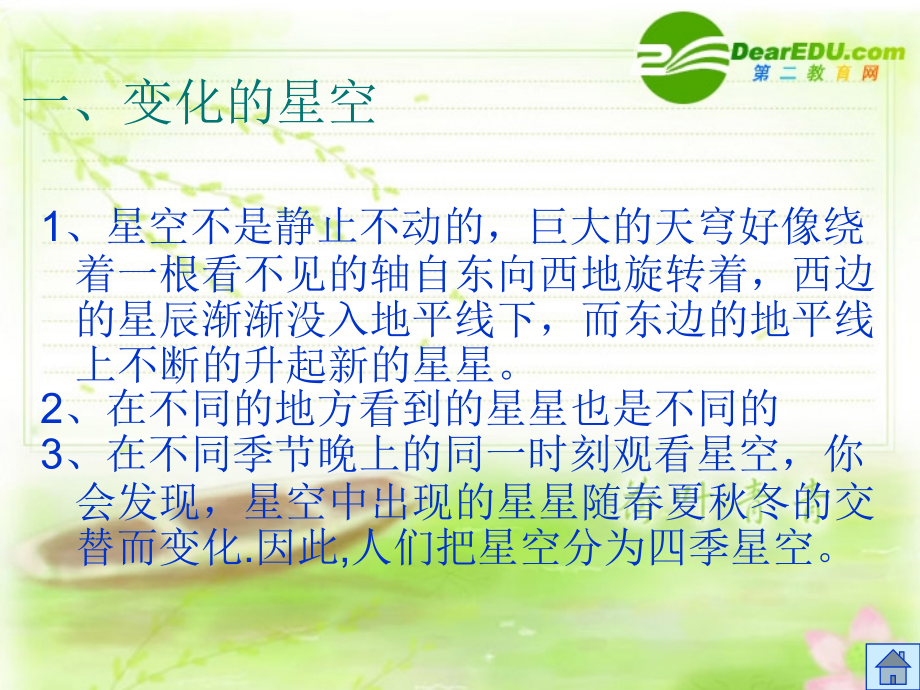 DearEDU.com
第二教育网

一、变化的星空

1、星空不是静止不动的，巨大的天穹好像绕着一根看不见的轴自东向西地旋转着，西边的星辰渐渐没入地平线下，而东边的地平线上不断的升起新的星星。
2、在不同的地方看到的星星也是不同的
3、在不同季节晚上的同一时刻观看星空，你会发现，星空中出现的星星随春夏秋冬的交替而变化.因此,人们把星空分为四季星空。